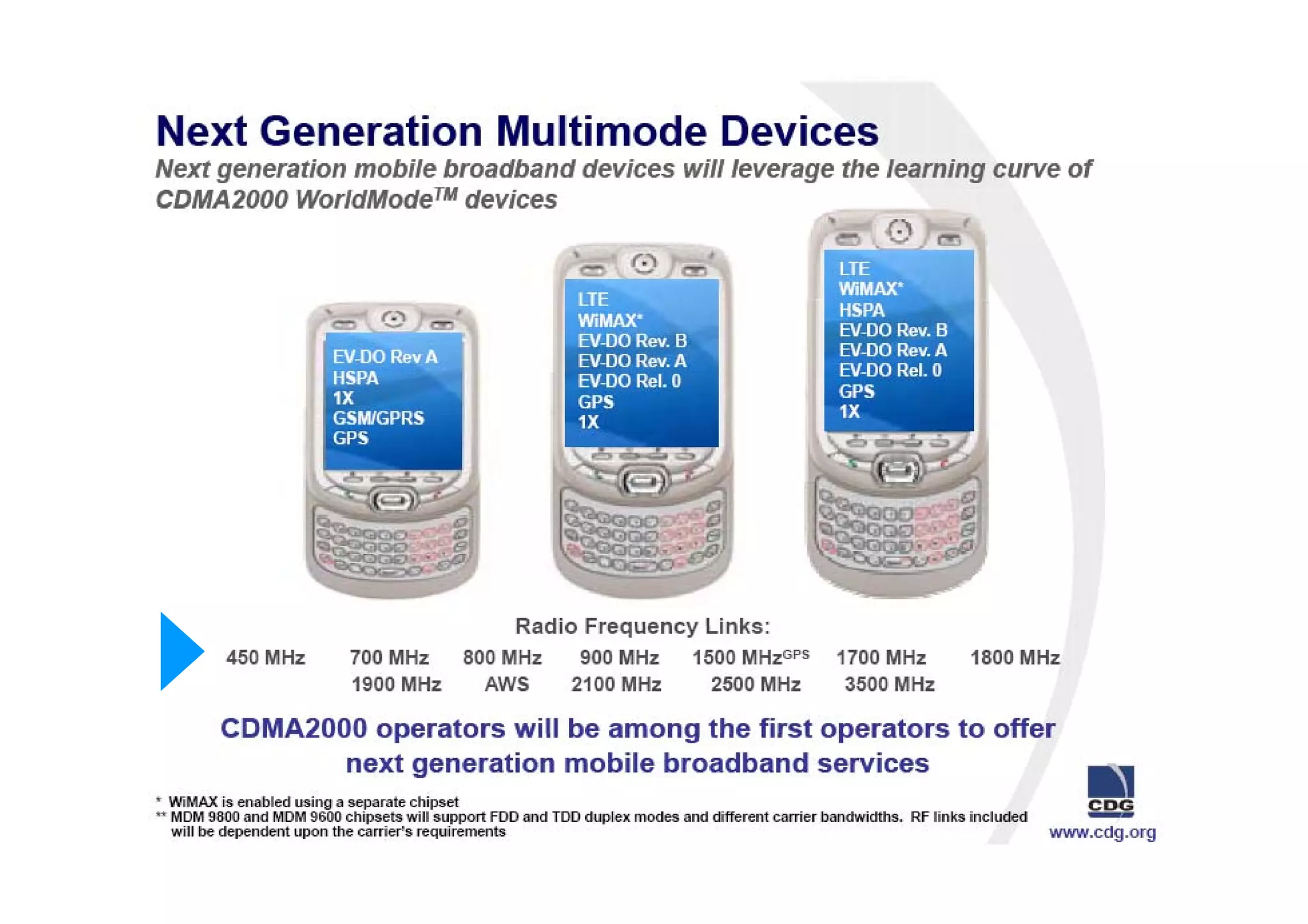 Next Generation Multimode Devices

Next generation mobile broadband devices will leverage the learning curve of CDMA2000 WorldMode$^{TM}$ devices

EV-DO Rev A
HSPA
1X
GSM/GPRS
GPS

LTE
WiMAX*
EV-DO Rev. B
EV-DO Rev. A
EV-DO Rel. 0
GPS
1X

LTE
WiMAX*
HSPA
EV-DO Rev. B
EV-DO Rev. A
EV-DO Rel. 0
GPS
1X

Radio Frequency Links:

450 MHz 700 MHz 800 MHz 900 MHz 1500 MHz$^{GPS}$ 1700 MHz 1800 MHz
1900 MHz AWS 2100 MHz 2500 MHz 3500 MHz

CDMA2000 operators will be among the first operators to offer next generation mobile broadband services

* WiMAX is enabled using a separate chipset
** MDM 9800 and MDM 9600 chipsets will support FDD and TDD duplex modes and different carrier bandwidths. RF links included will be dependent upon the carrier's requirements

CDG
www.cdg.org